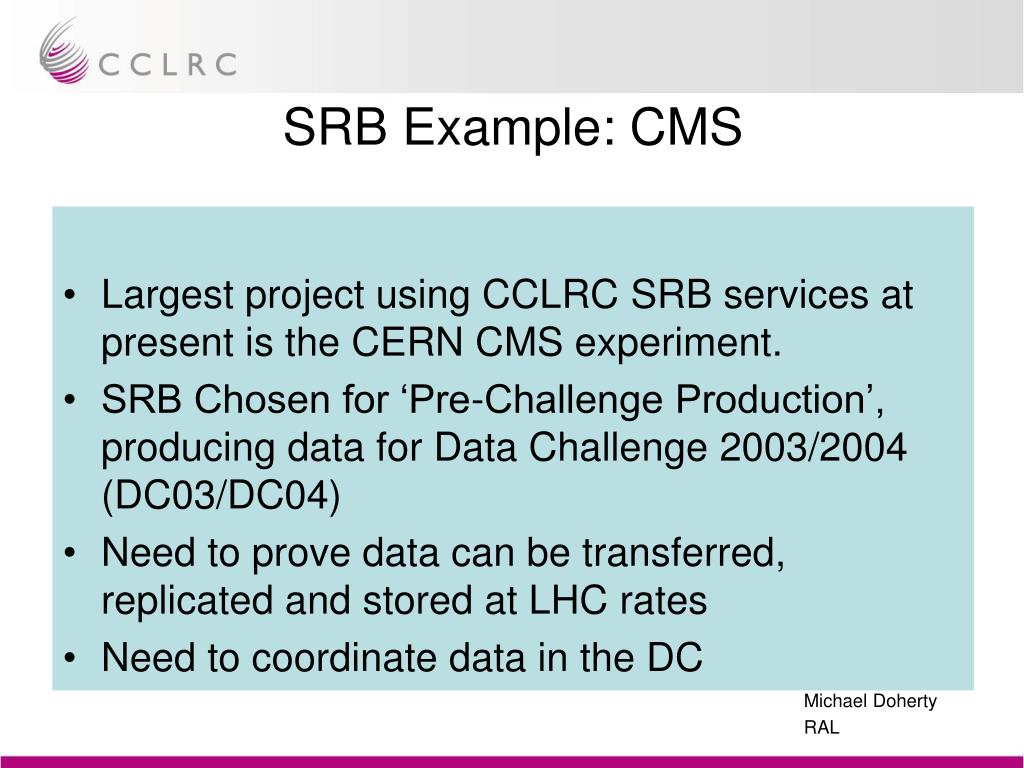 CCLRC

SRB Example: CMS

• Largest project using CCLRC SRB services at present is the CERN CMS experiment.
• SRB Chosen for ‘Pre-Challenge Production’, producing data for Data Challenge 2003/2004 (DC03/DC04)
• Need to prove data can be transferred, replicated and stored at LHC rates
• Need to coordinate data in the DC

Michael Doherty
RAL